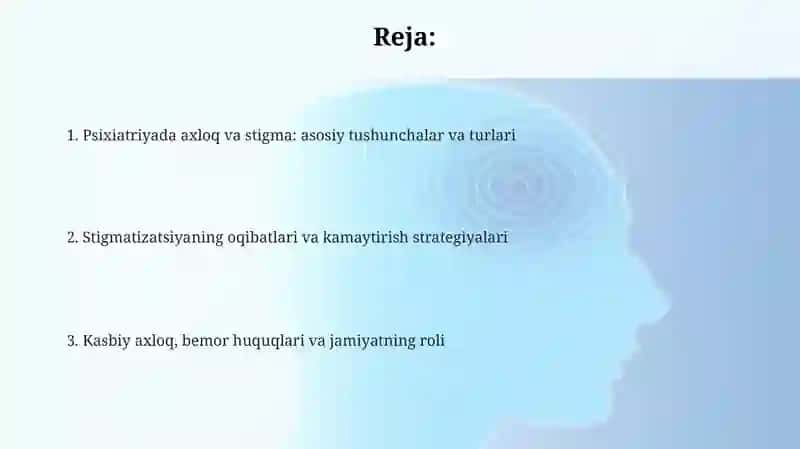 Reja:

1. Psixiatriyada axloq va stigma: asosiy tushunchalar va turlari

2. Stigmatizatsiyaning oqibatlari va kamaytirish strategiyalari

3. Kasbiy axloq, bemor huquqlari va jamiyatning roli